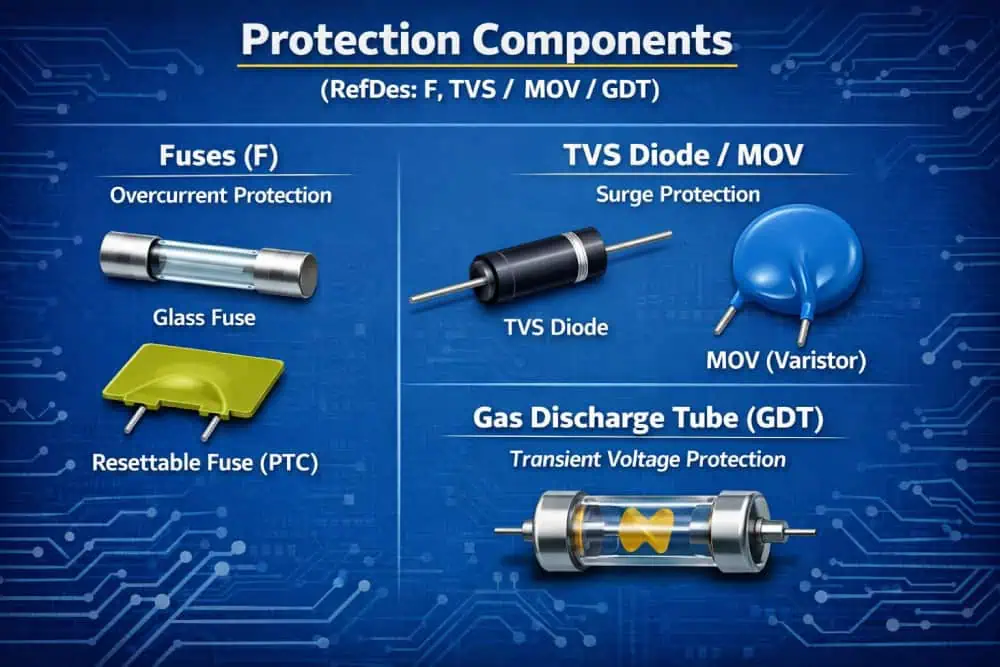 Protection Components

(RefDes: F, TVS / MOV / GDT)

Fuses (F)

Overcurrent Protection

Glass Fuse

Resettable Fuse (PTC)

TVS Diode / MOV

Surge Protection

TVS Diode

MOV (Varistor)

Gas Discharge Tube (GDT)

Transient Voltage Protection